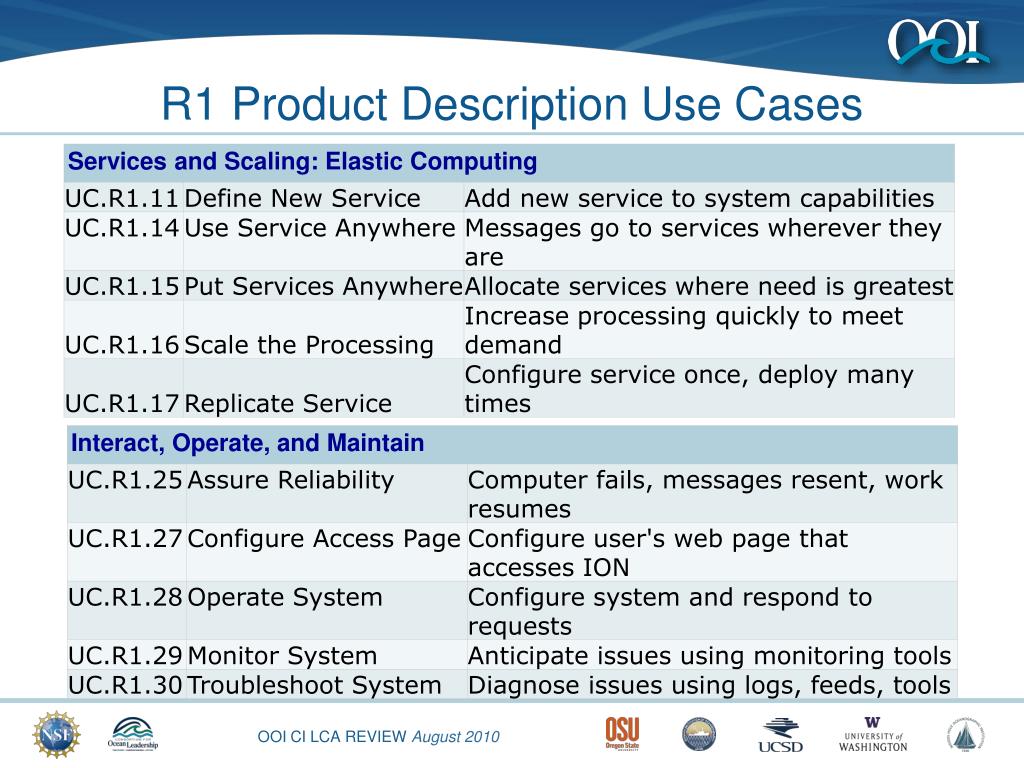 OOI

R1 Product Description Use Cases

| Services and Scaling: Elastic Computing | | |
|---|---|---|
| UC.R1.11 | Define New Service | Add new service to system capabilities |
| UC.R1.14 | Use Service Anywhere | Messages go to services wherever they are |
| UC.R1.15 | Put Services Anywhere | Allocate services where need is greatest |
| UC.R1.16 | Scale the Processing | Increase processing quickly to meet demand |
| UC.R1.17 | Replicate Service | Configure service once, deploy many times |

| Interact, Operate, and Maintain | | |
|---|---|---|
| UC.R1.25 | Assure Reliability | Computer fails, messages resent, work resumes |
| UC.R1.27 | Configure Access Page | Configure user's web page that accesses ION |
| UC.R1.28 | Operate System | Configure system and respond to requests |
| UC.R1.29 | Monitor System | Anticipate issues using monitoring tools |
| UC.R1.30 | Troubleshoot System | Diagnose issues using logs, feeds, tools |

NSF Ocean Leadership OOI CI LCA REVIEW August 2010 OSU Oregon State UCSD W UNIVERSITY of WASHINGTON